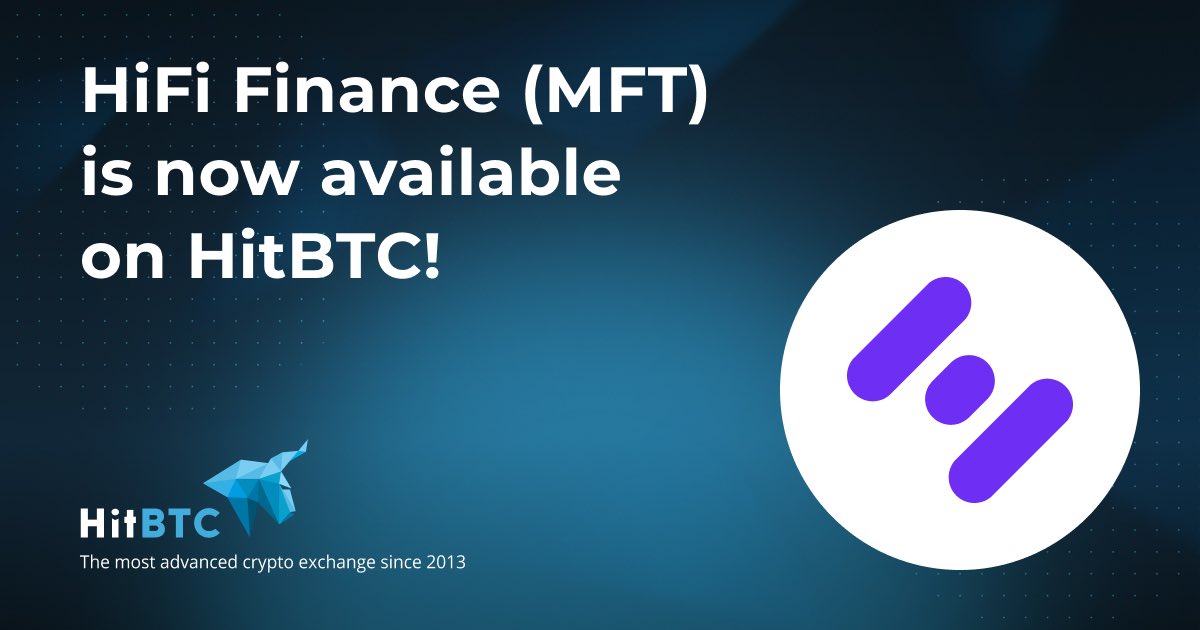 HiFi Finance (MFT) is now available on HitBTC!

HitBTC
The most advanced crypto exchange since 2013